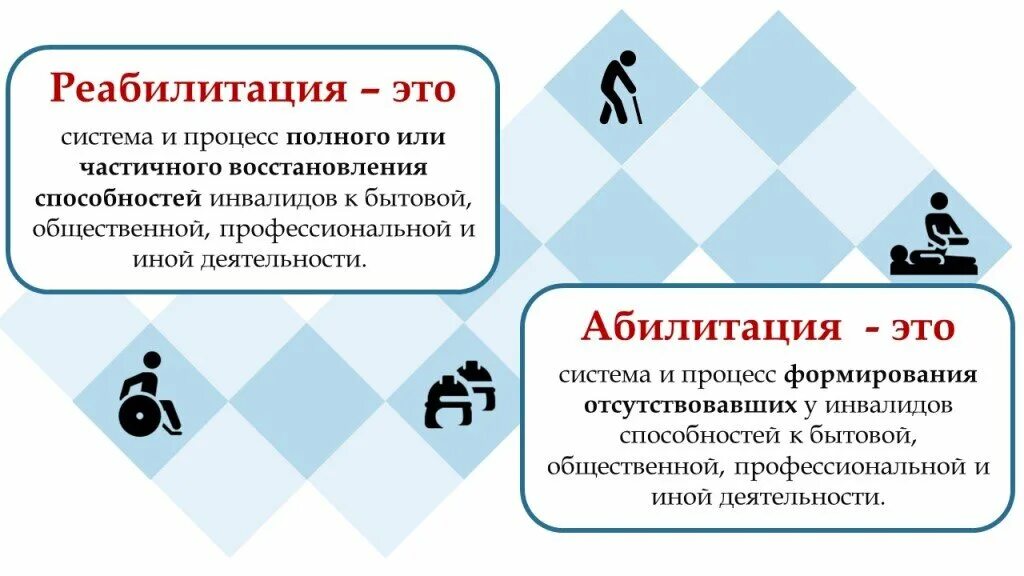 Реабилитация – это

система и процесс полного или частичного восстановления способностей инвалидов к бытовой, общественной, профессиональной и иной деятельности.

Абилитация - это

система и процесс формирования отсутствовавших у инвалидов способностей к бытовой, общественной, профессиональной и иной деятельности.